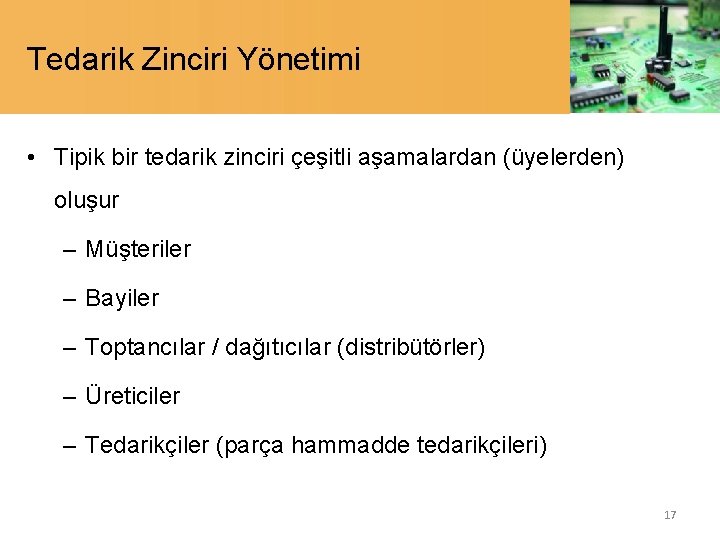 Tedarik Zinciri Yönetimi

• Tipik bir tedarik zinciri çeşitli aşamalardan (üyelerden) oluşur

– Müşteriler

– Bayiler

– Toptancılar / dağıtıcılar (distribütörler)

– Üreticiler

– Tedarikçiler (parça hammadde tedarikçileri)

17